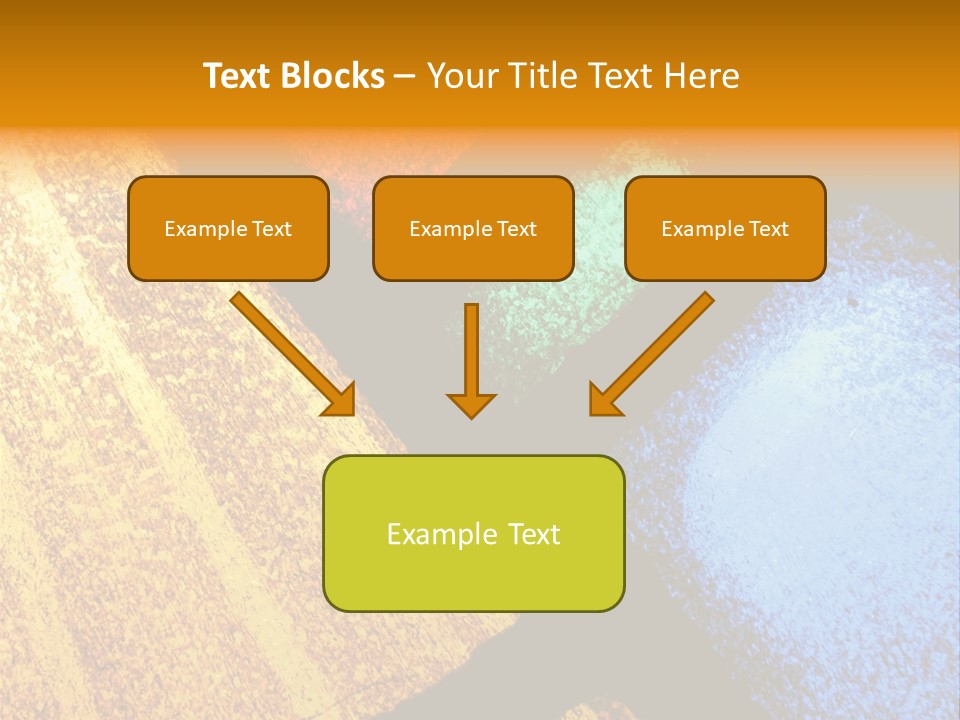 Text Blocks – Your Title Text Here

Example Text

Example Text

Example Text

Example Text